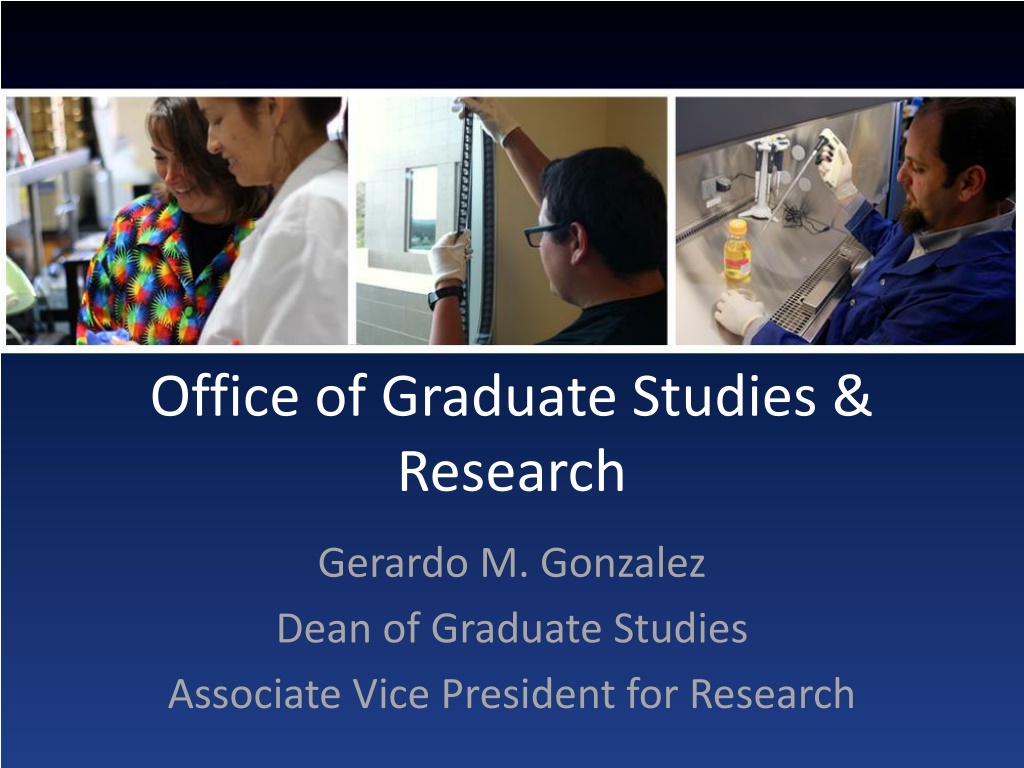 Office of Graduate Studies & Research

Gerardo M. Gonzalez

Dean of Graduate Studies

Associate Vice President for Research